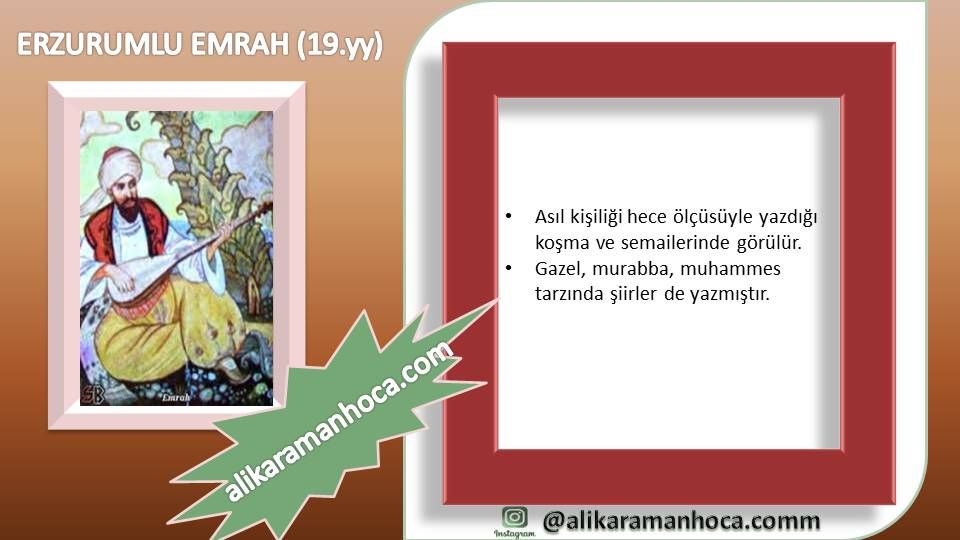 ERZURUMLU EMRAH (19.yy)

SB
Emrah

alikaramanhoca.com

• Asıl kişiliği hece ölçüsüyle yazdığı koşma ve semailerinde görülür.
• Gazel, murabba, muhammes tarzında şiirler de yazmıştır.

Instagram
@alikaramanhoca.comm